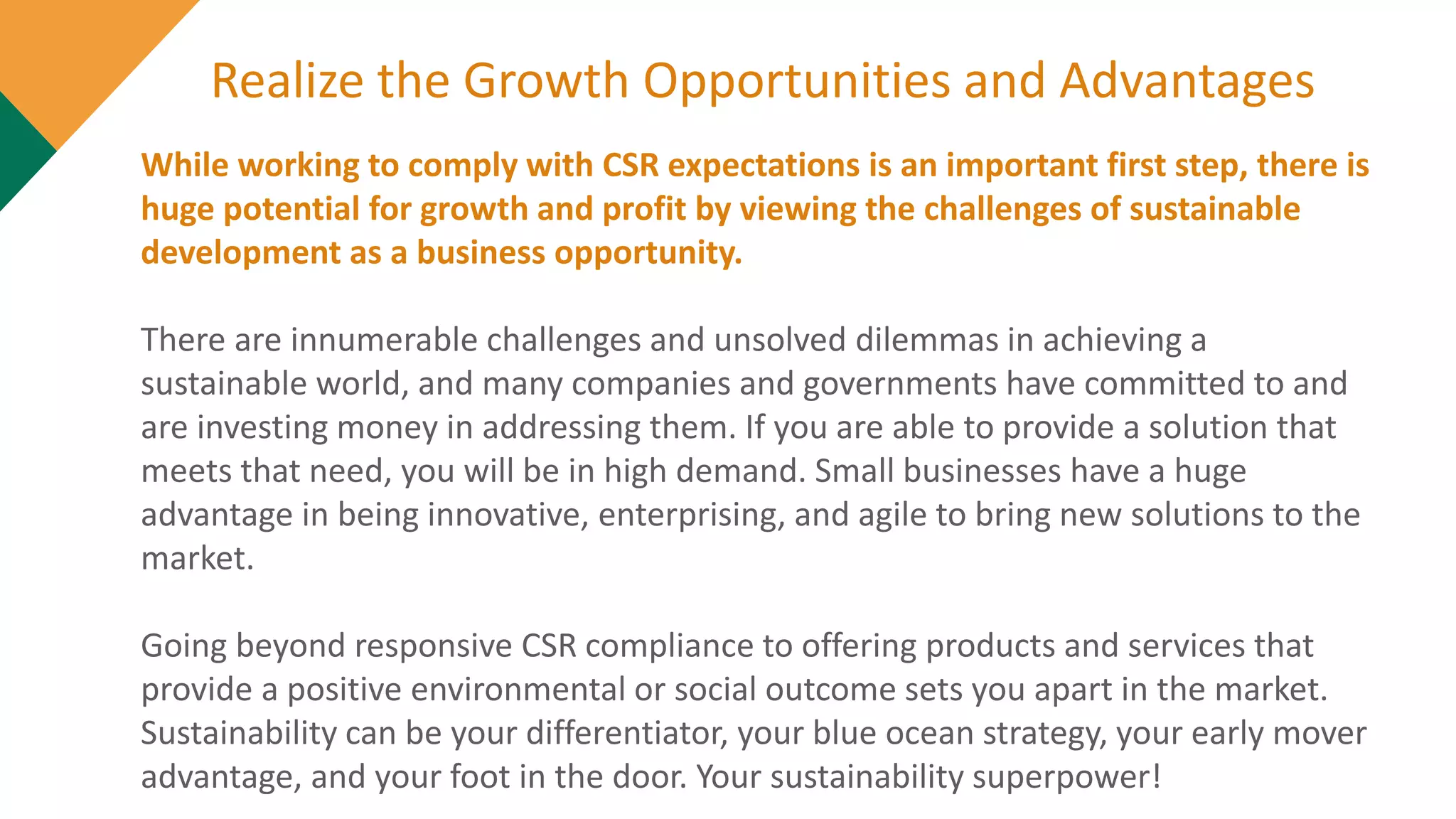 Realize the Growth Opportunities and Advantages

While working to comply with CSR expectations is an important first step, there is huge potential for growth and profit by viewing the challenges of sustainable development as a business opportunity.

There are innumerable challenges and unsolved dilemmas in achieving a sustainable world, and many companies and governments have committed to and are investing money in addressing them. If you are able to provide a solution that meets that need, you will be in high demand. Small businesses have a huge advantage in being innovative, enterprising, and agile to bring new solutions to the market.

Going beyond responsive CSR compliance to offering products and services that provide a positive environmental or social outcome sets you apart in the market. Sustainability can be your differentiator, your blue ocean strategy, your early mover advantage, and your foot in the door. Your sustainability superpower!